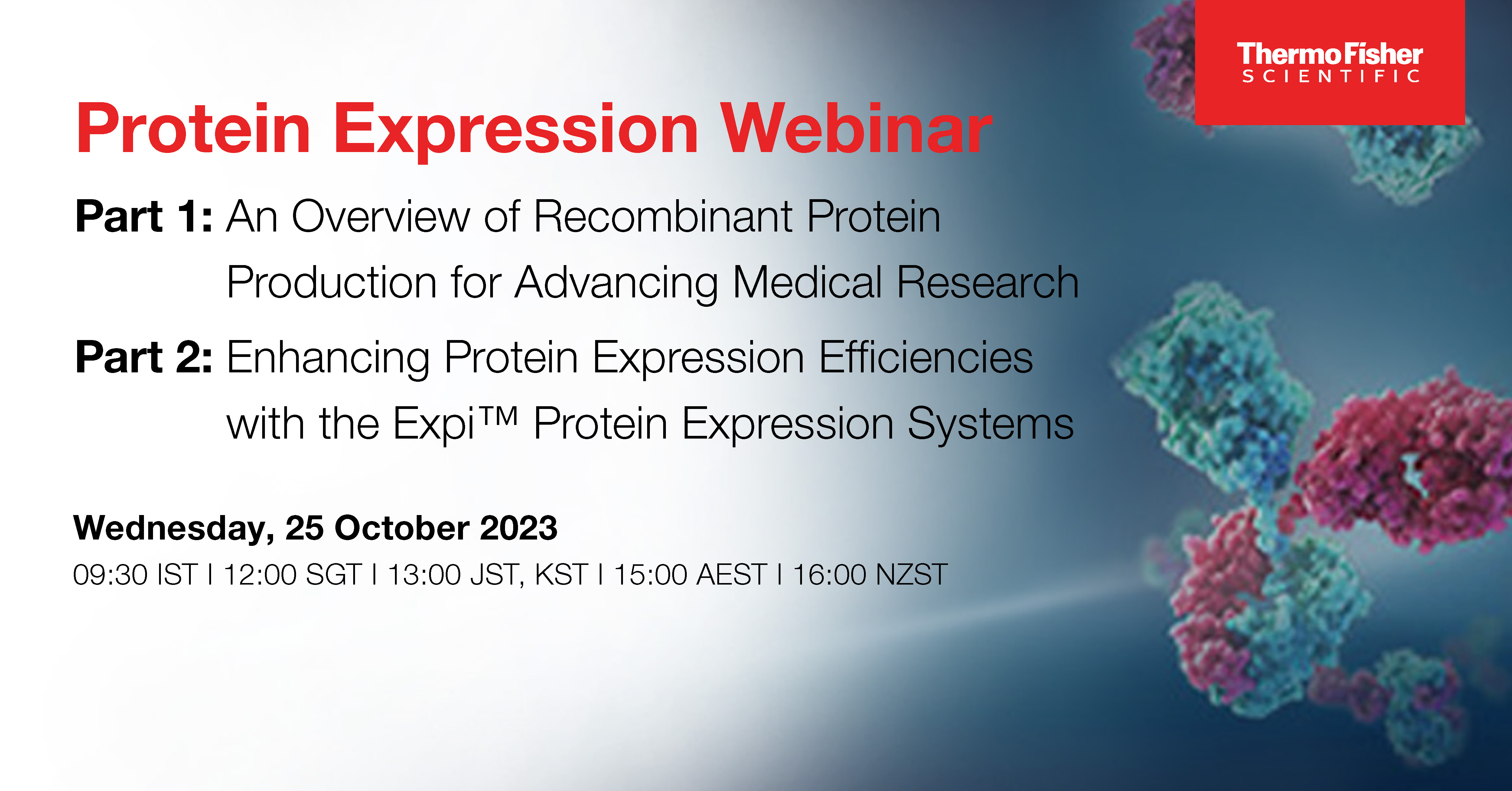 ThermoFisher
SCIENTIFIC

Protein Expression Webinar

Part 1: An Overview of Recombinant Protein Production for Advancing Medical Research

Part 2: Enhancing Protein Expression Efficiencies with the Expi™ Protein Expression Systems

Wednesday, 25 October 2023

09:30 IST I 12:00 SGT I 13:00 JST, KST I 15:00 AEST I 16:00 NZST